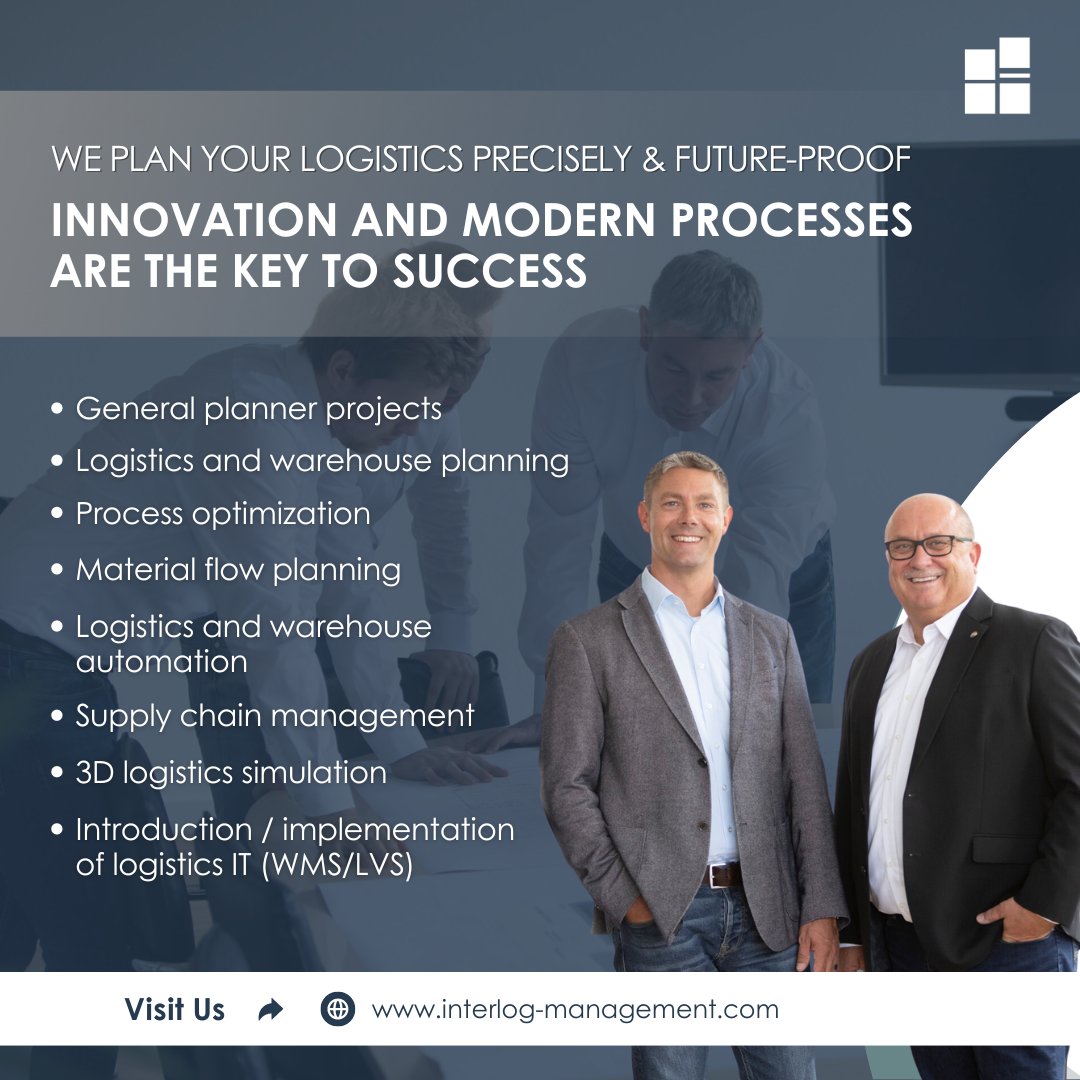 WE PLAN YOUR LOGISTICS PRECISELY & FUTURE-PROOF

INNOVATION AND MODERN PROCESSES ARE THE KEY TO SUCCESS

• General planner projects
• Logistics and warehouse planning
• Process optimization
• Material flow planning
• Logistics and warehouse automation
• Supply chain management
• 3D logistics simulation
• Introduction / implementation of logistics IT (WMS/LVS)

Visit Us www.interlog-management.com